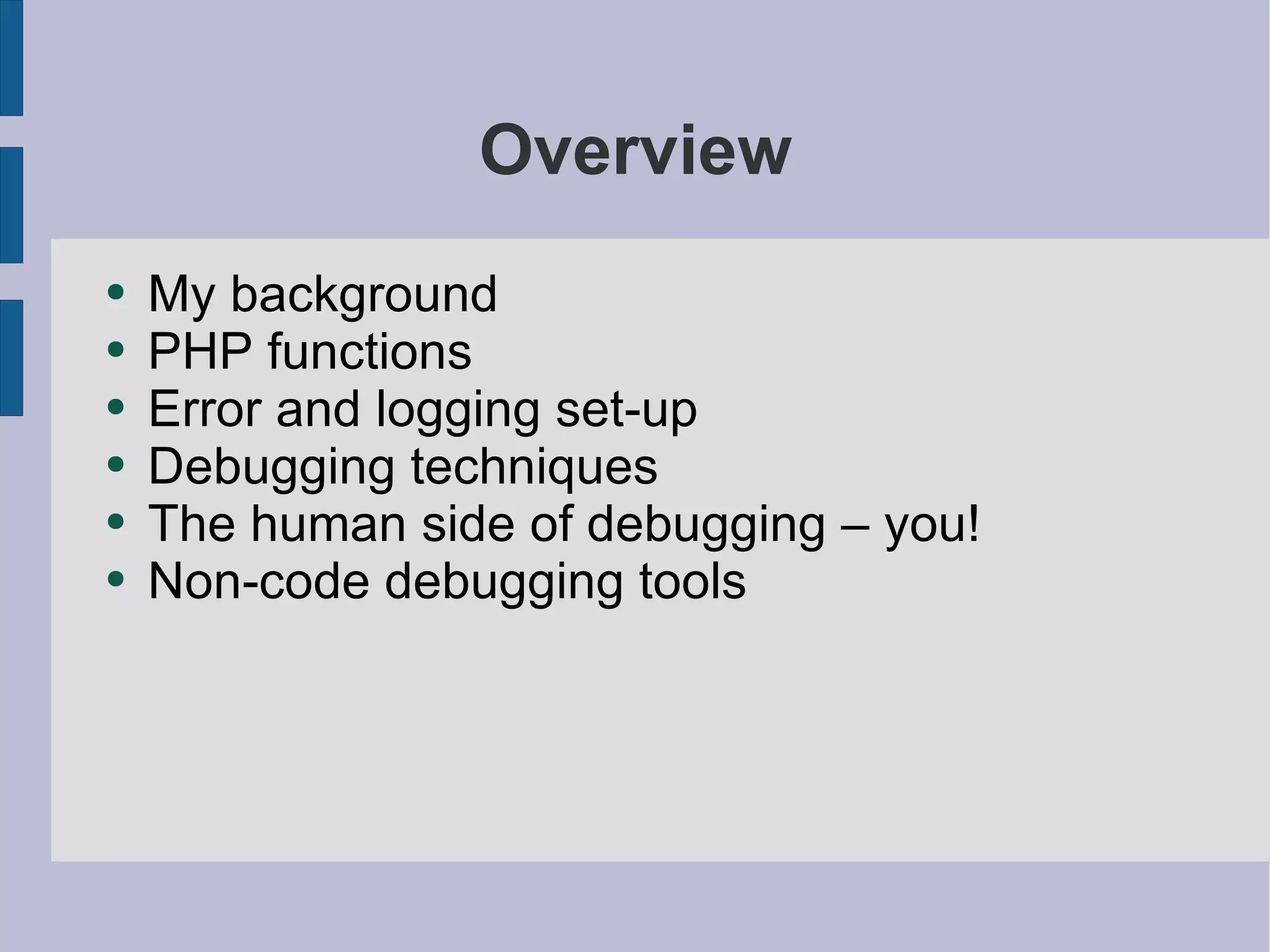 Overview

- My background
- PHP functions
- Error and logging set-up
- Debugging techniques
- The human side of debugging – you!
- Non-code debugging tools